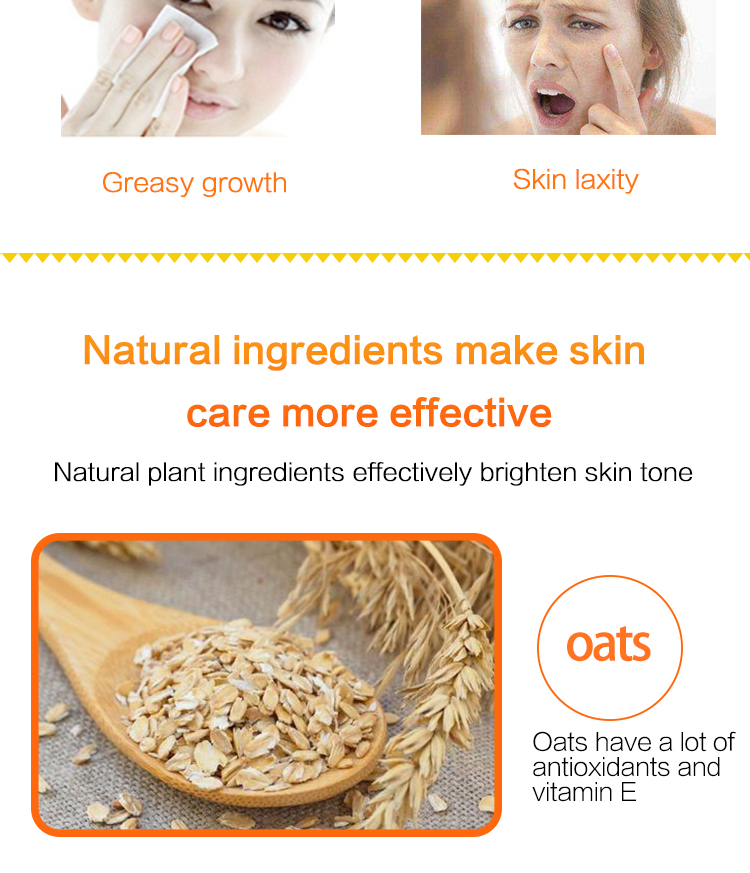 Greasy growth

Skin laxity

Natural ingredients make skin care more effective

Natural plant ingredients effectively brighten skin tone

oats

Oats have a lot of antioxidants and vitamin E